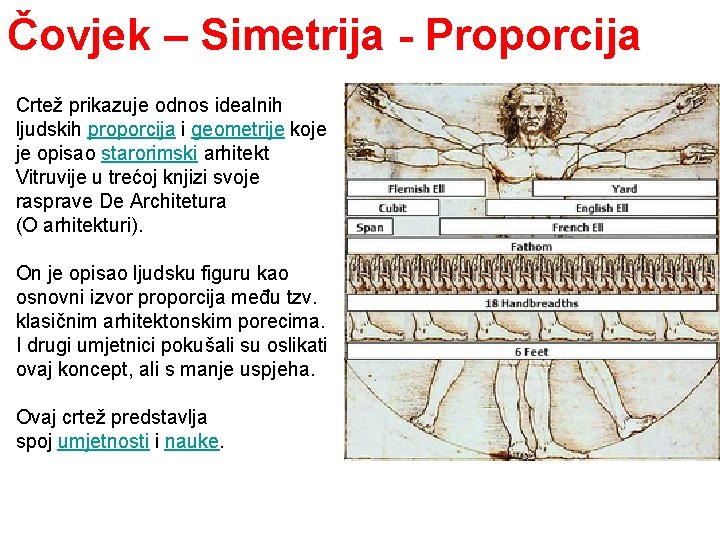 Čovjek – Simetrija - Proporcija

Crtež prikazuje odnos idealnih ljudskih proporcija i geometrije koje je opisao starorimski arhitekt Vitruvije u trećoj knjizi svoje rasprave De Architetura (O arhitekturi).

On je opisao ljudsku figuru kao osnovni izvor proporcija među tzv. klasičnim arhitektonskim porecima. I drugi umjetnici pokušali su oslikati ovaj koncept, ali s manje uspjeha.

Ovaj crtež predstavlja spoj umjetnosti i nauke.

Flemish Ell
Yard
Cubit
English Ell
Span
French Ell
Fathom
18 Handbreadths
6 Feet